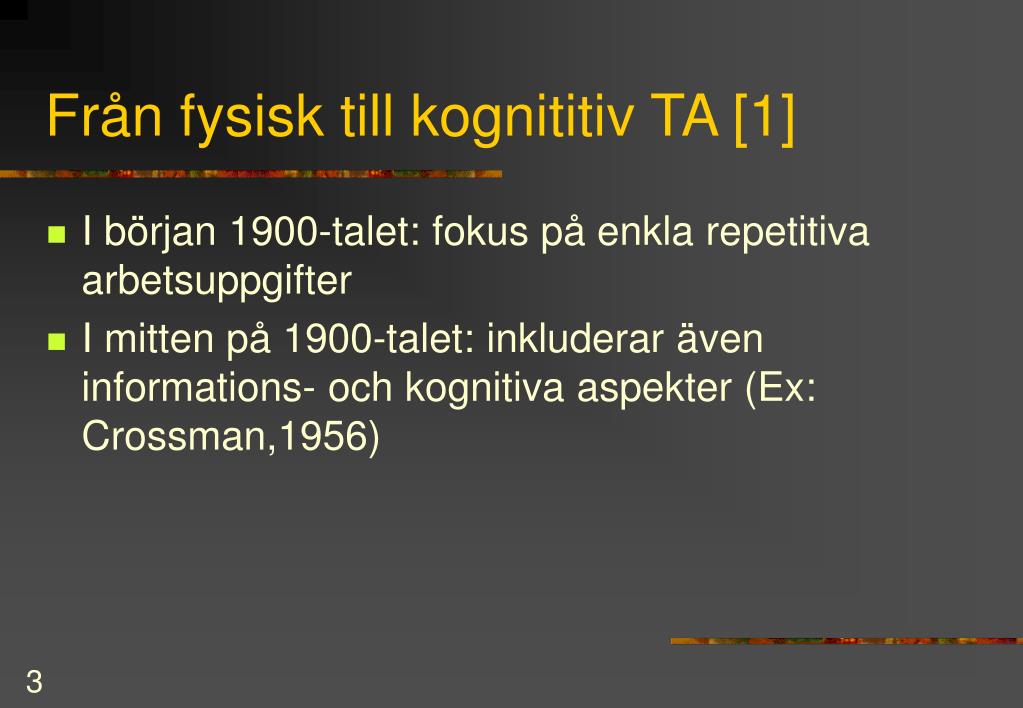 Från fysisk till kognititiv TA [1]

I början 1900-talet: fokus på enkla repetitiva arbetsuppgifter

I mitten på 1900-talet: inkluderar även informations- och kognitiva aspekter (Ex: Crossman,1956)

3